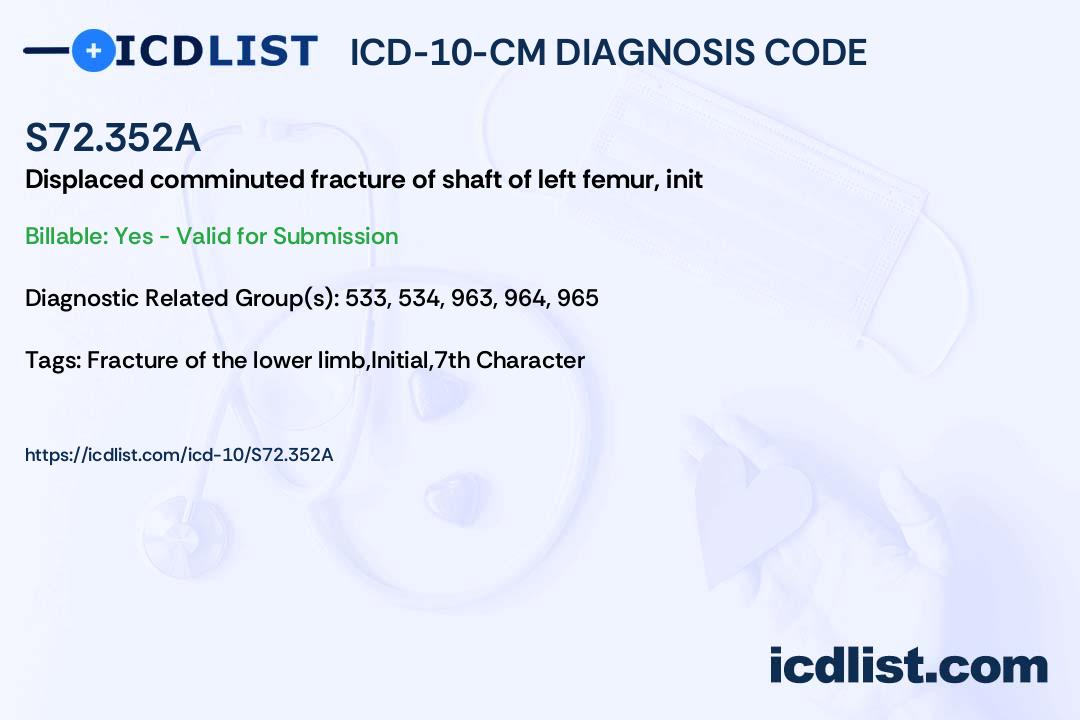 ICDLIST ICD-10-CM DIAGNOSIS CODE

S72.352A

Displaced comminuted fracture of shaft of left femur, init

Billable: Yes - Valid for Submission

Diagnostic Related Group(s): 533, 534, 963, 964, 965

Tags: Fracture of the lower limb,Initial,7th Character

https://icdlist.com/icd-10/S72.352A

icdlist.com